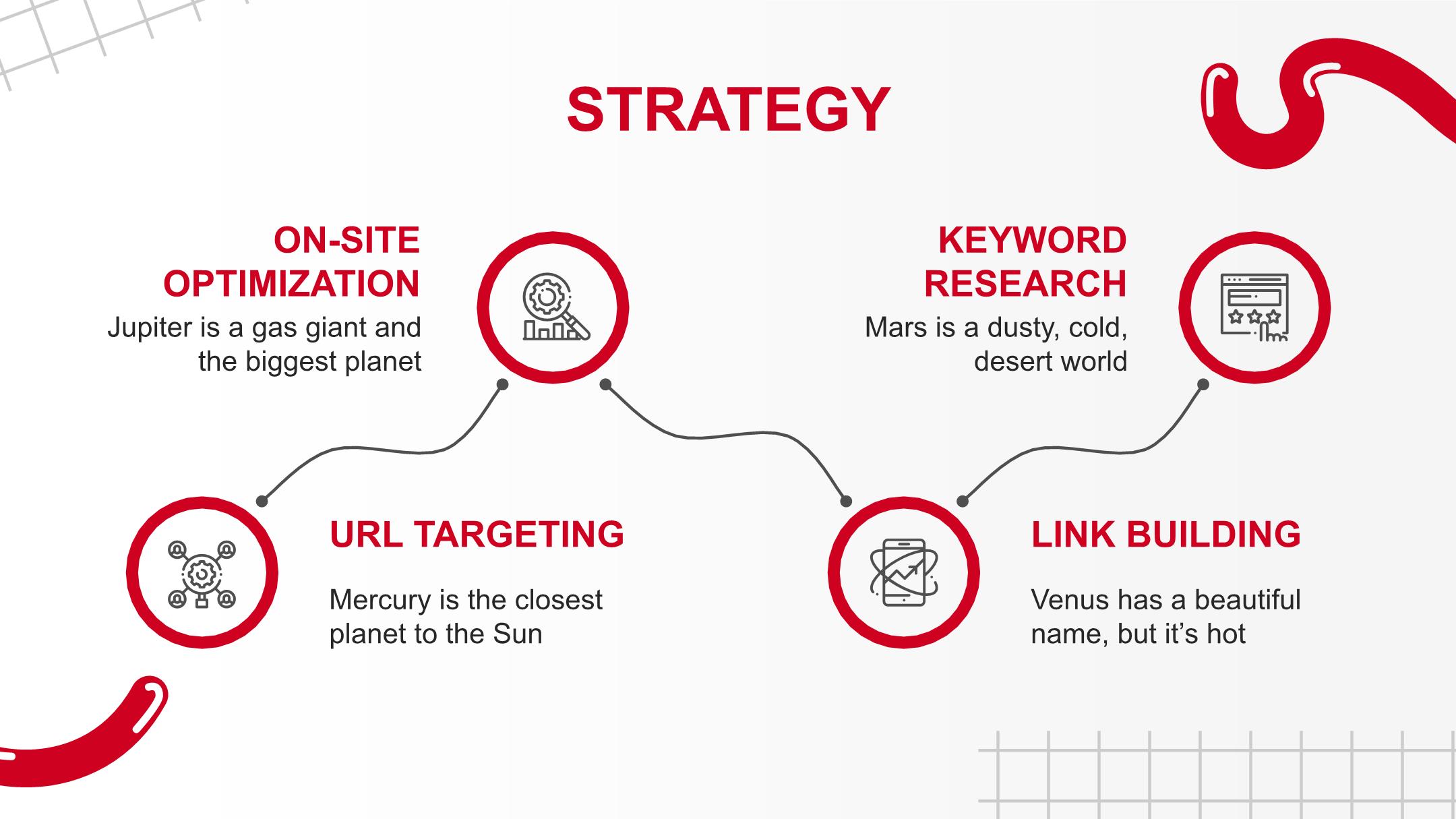 STRATEGY

ON-SITE OPTIMIZATION

Jupiter is a gas giant and the biggest planet

KEYWORD RESEARCH

Mars is a dusty, cold, desert world

URL TARGETING

Mercury is the closest planet to the Sun

LINK BUILDING

Venus has a beautiful name, but it’s hot